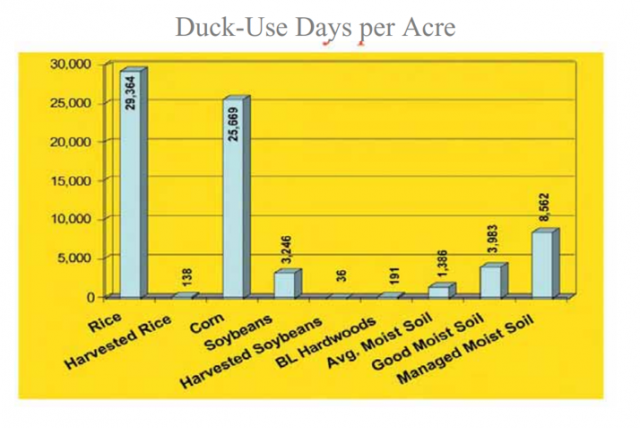 Duck-Use Days per Acre

30,000
25,000
20,000
15,000
10,000
5,000
0

29,364
138
25,669
3,246
36
191
1,386
3,983
8,562

Rice
Harvested Rice
Corn
Soybeans
Harvested Soybeans
BL Hardwoods
Avg. Moist Soil
Good Moist Soil
Managed Moist Soil